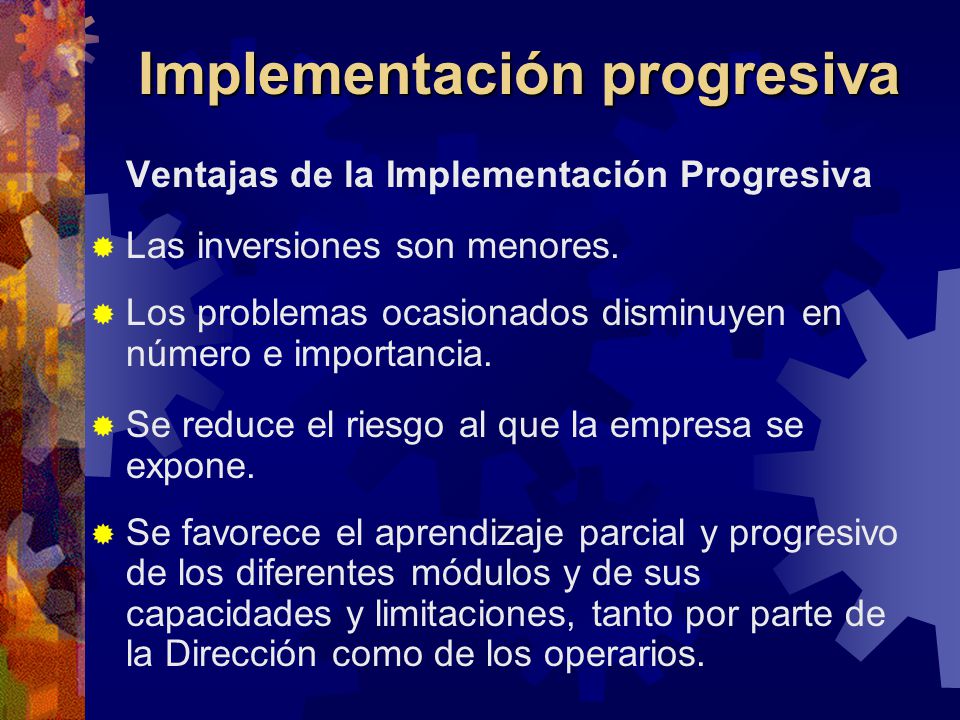 Implementación progresiva

Ventajas de la Implementación Progresiva

Las inversiones son menores.

Los problemas ocasionados disminuyen en número e importancia.

Se reduce el riesgo al que la empresa se expone.

Se favorece el aprendizaje parcial y progresivo de los diferentes módulos y de sus capacidades y limitaciones, tanto por parte de la Dirección como de los operarios.